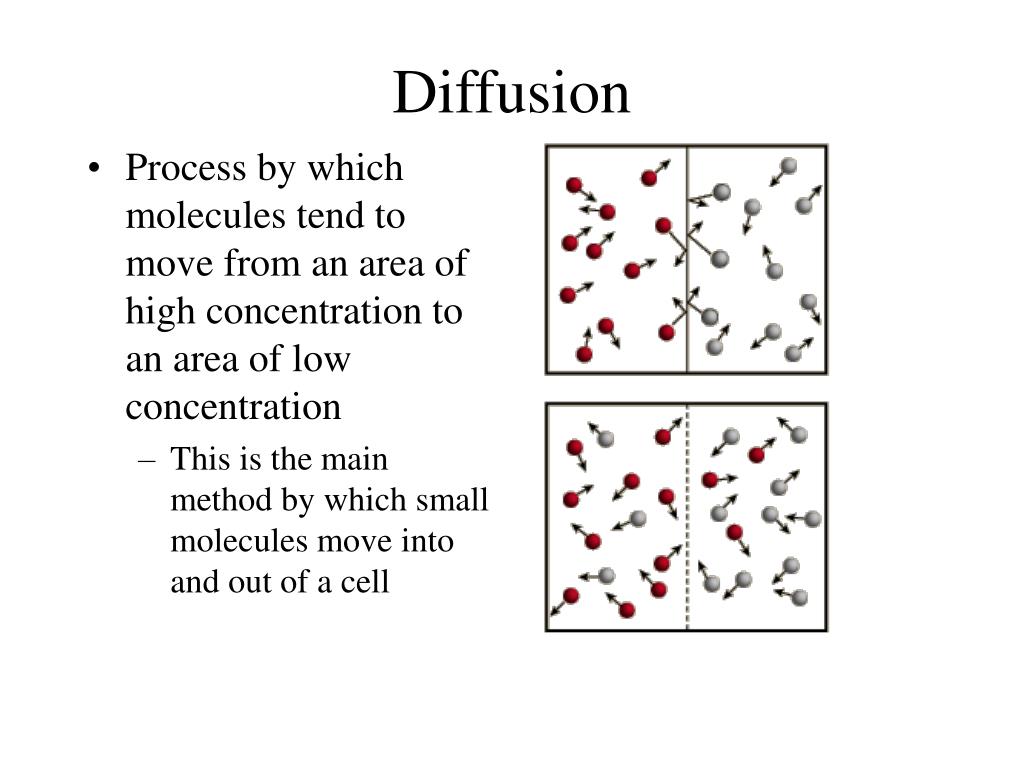 Diffusion

• Process by which molecules tend to move from an area of high concentration to an area of low concentration

– This is the main method by which small molecules move into and out of a cell